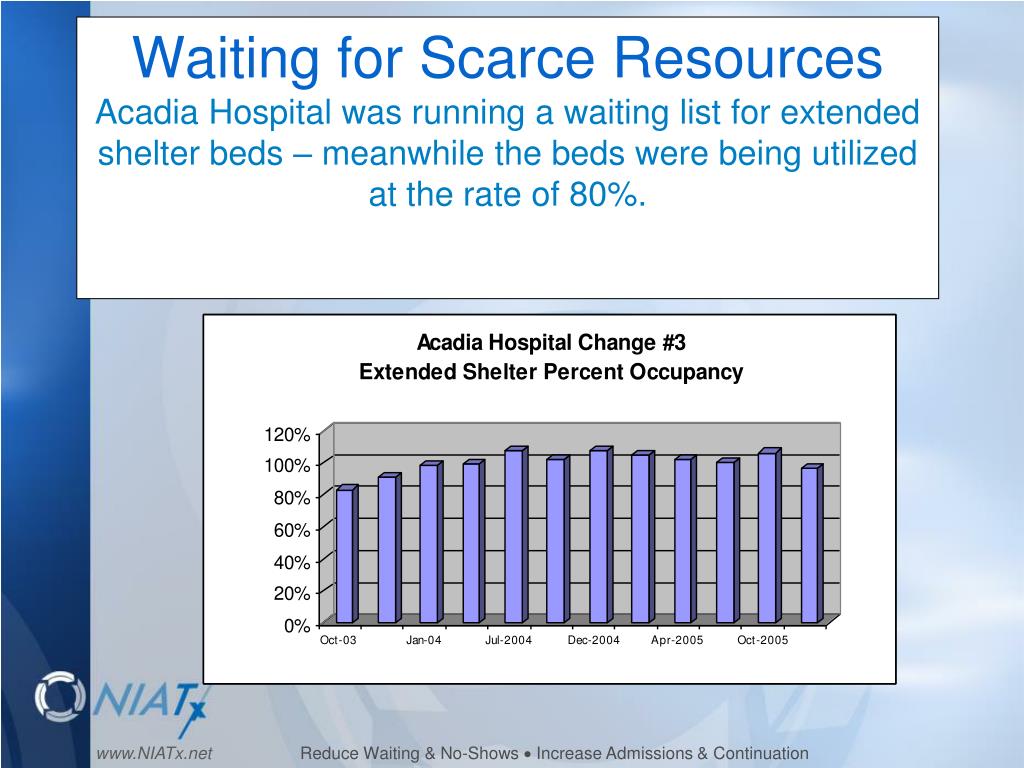 Waiting for Scarce Resources
Acadia Hospital was running a waiting list for extended shelter beds – meanwhile the beds were being utilized at the rate of 80%.

Acadia Hospital Change #3
Extended Shelter Percent Occupancy

120%
100%
80%
60%
40%
20%
0%

Oct-03 Jan-04 Jul-2004 Dec-2004 Apr-2005 Oct-2005

NIATx

www.NIATx.net Reduce Waiting & No-Shows • Increase Admissions & Continuation